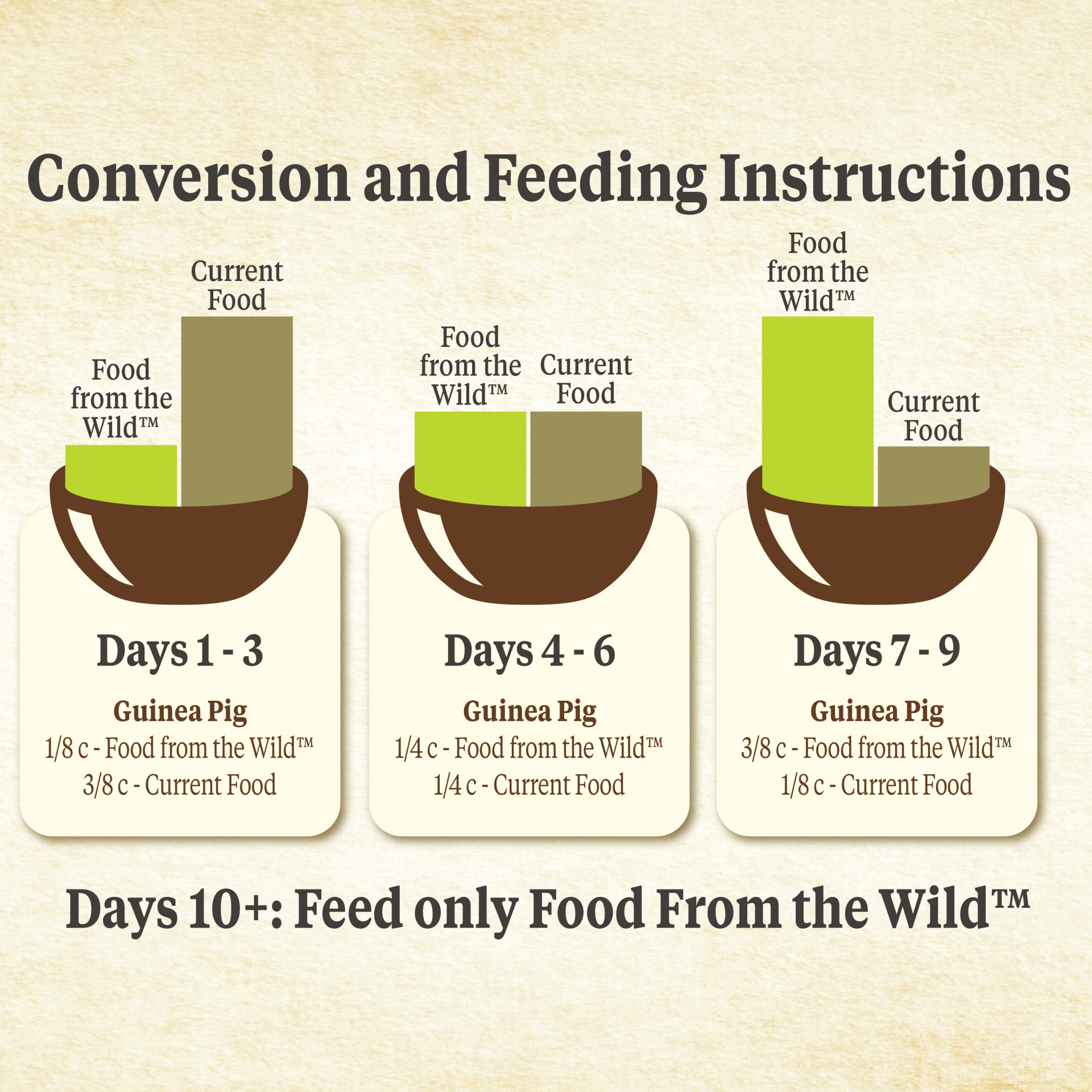 Conversion and Feeding Instructions

Food from the Wild™

Current Food

Days 1 - 3

Guinea Pig
1/8 c - Food from the Wild™
3/8 c - Current Food

Food from the Wild™

Current Food

Days 4 - 6

Guinea Pig
1/4 c - Food from the Wild™
1/4 c - Current Food

Food from the Wild™

Current Food

Days 7 - 9

Guinea Pig
3/8 c - Food from the Wild™
1/8 c - Current Food

Days 10+: Feed only Food From the Wild™